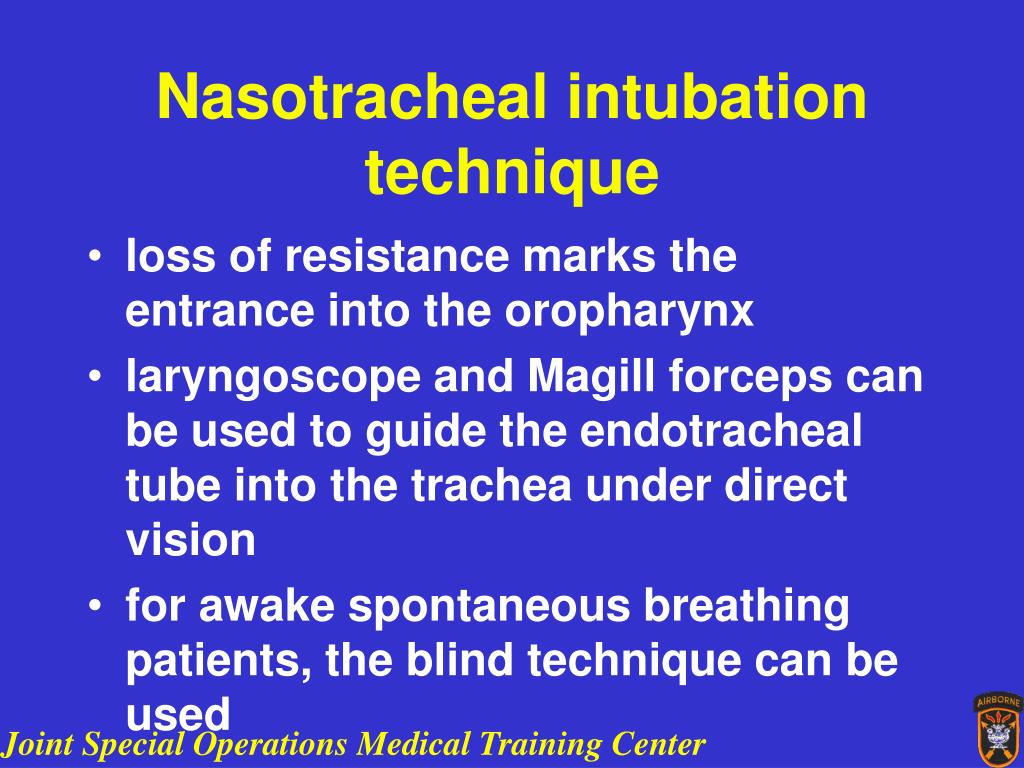 Nasotracheal intubation technique

• loss of resistance marks the entrance into the oropharynx
• laryngoscope and Magill forceps can be used to guide the endotracheal tube into the trachea under direct vision
• for awake spontaneous breathing patients, the blind technique can be used

Joint Special Operations Medical Training Center

AIRBORNE